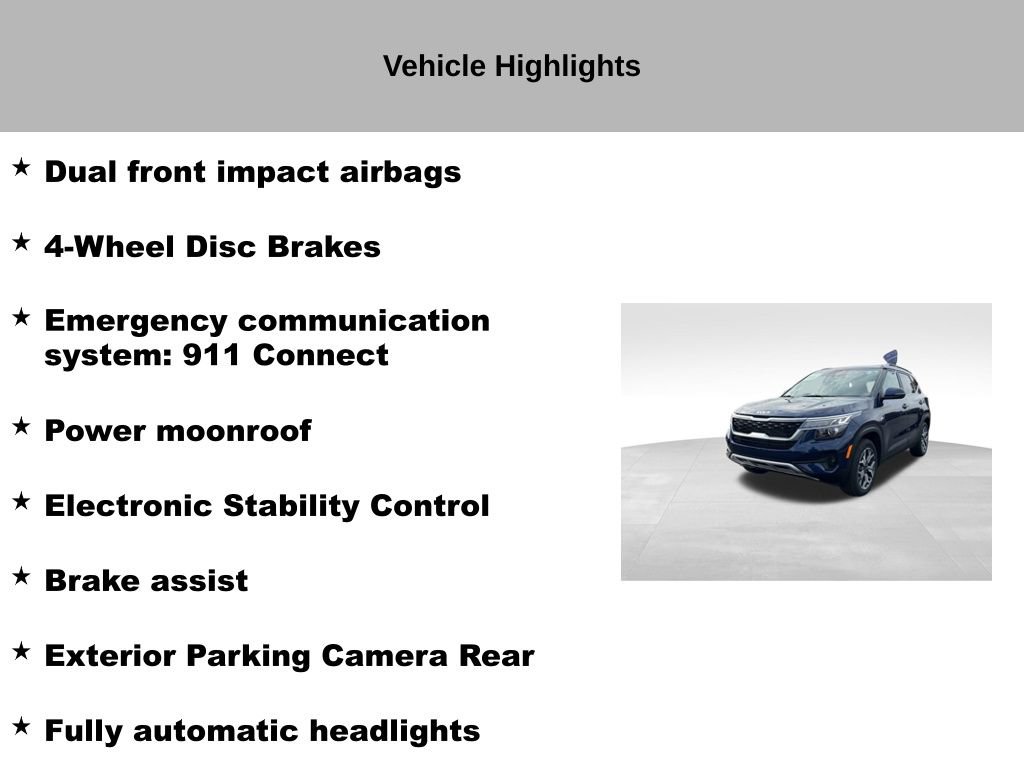 Vehicle Highlights

★ Dual front impact airbags

★ 4-Wheel Disc Brakes

★ Emergency communication system: 911 Connect

★ Power moonroof

★ Electronic Stability Control

★ Brake assist

★ Exterior Parking Camera Rear

★ Fully automatic headlights